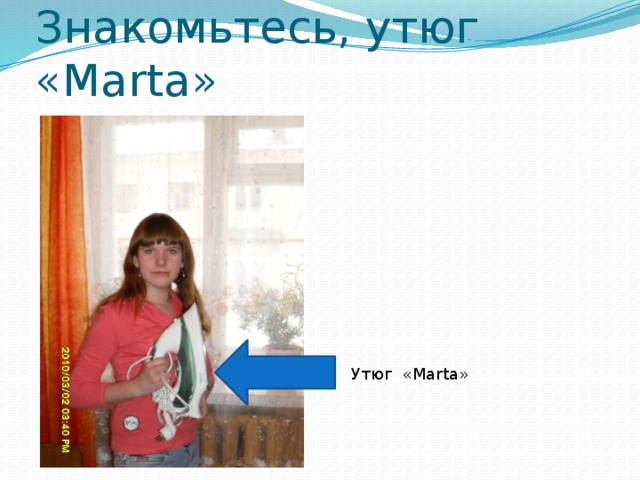 Знакомьтесь, утюг «Marta»

2010/03/02 03:40 PM

Утюг «Marta»